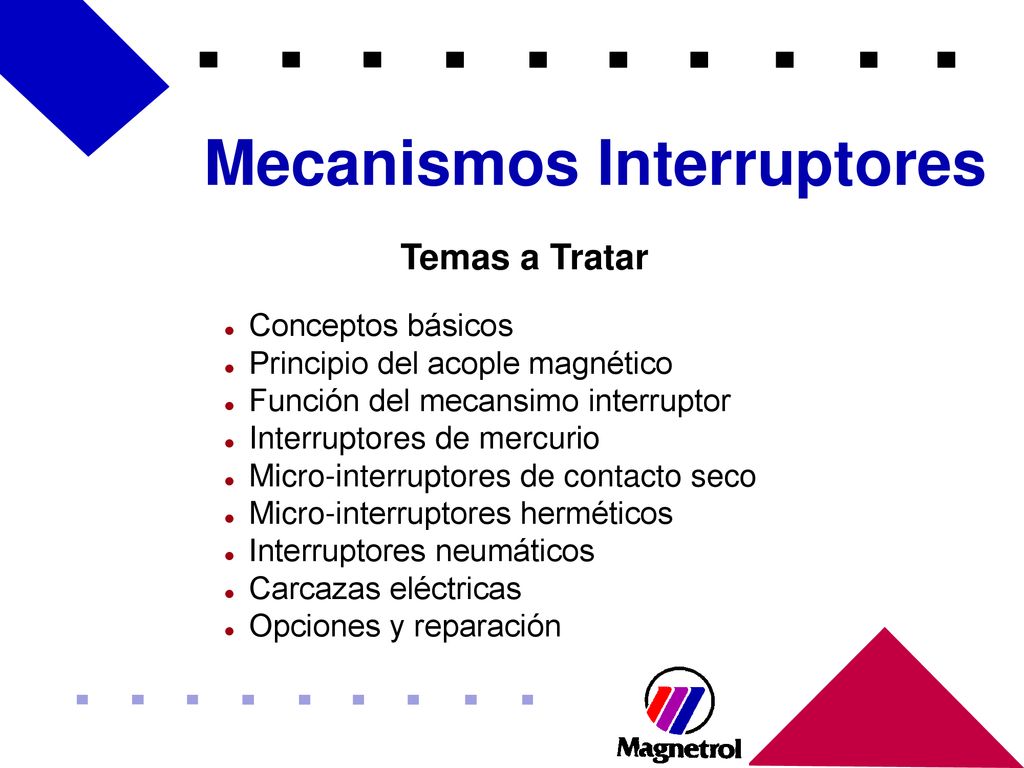 Mecanismos Interruptores

Temas a Tratar

- Conceptos básicos
- Principio del acople magnético
- Función del mecansimo interruptor
- Interruptores de mercurio
- Micro-interruptores de contacto seco
- Micro-interruptores herméticos
- Interruptores neumáticos
- Carcazas eléctricas
- Opciones y reparación

Magnetrol